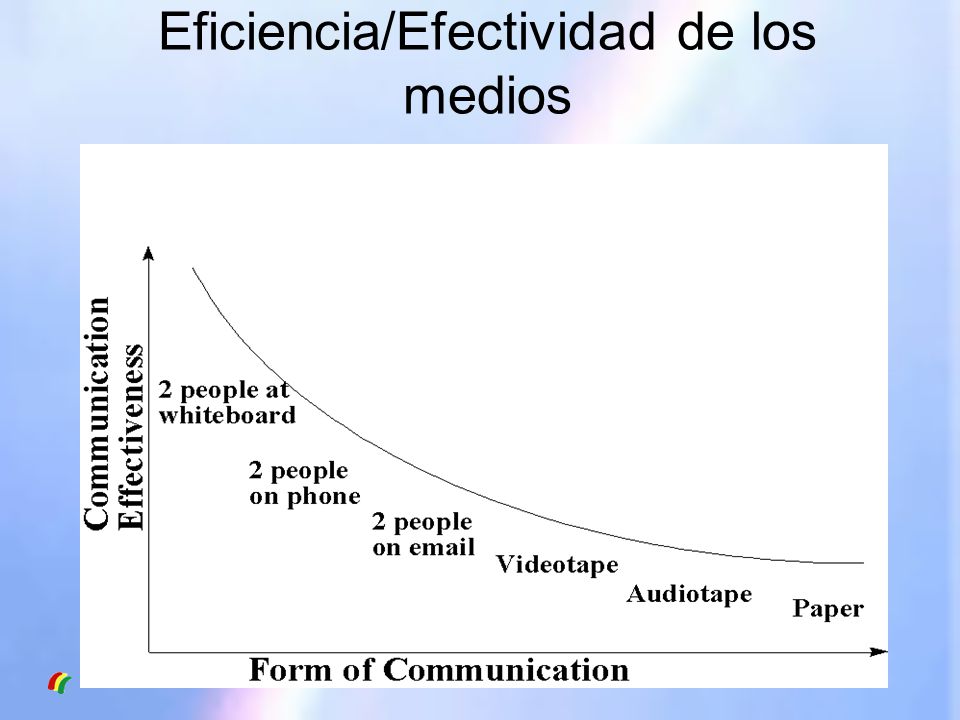 Eficiencia/Efectividad de los medios

Communication Effectiveness

2 people at whiteboard

2 people on phone

2 people on email

Videotape

Audiotape

Paper

Form of Communication